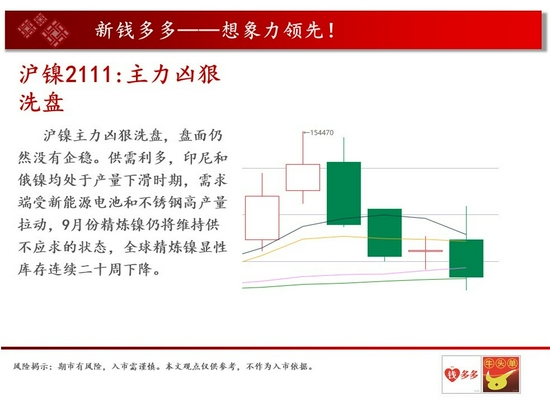 新钱多多——想象力领先！

沪镍2111：主力凶狠洗盘

沪镍主力凶狠洗盘，盘面仍然没有企稳。供需利多，印尼和俄镍均处于产量下滑时期，需求端受新能源电池和不锈钢高产量拉动，9月份精炼镍仍将维持供不应求的状态，全球精炼镍显性库存连续二十周下降。

154470

风险揭示：期市有风险，入市需谨慎。本文观点仅供参考，不作为入市依据。

钱多多

牛头单